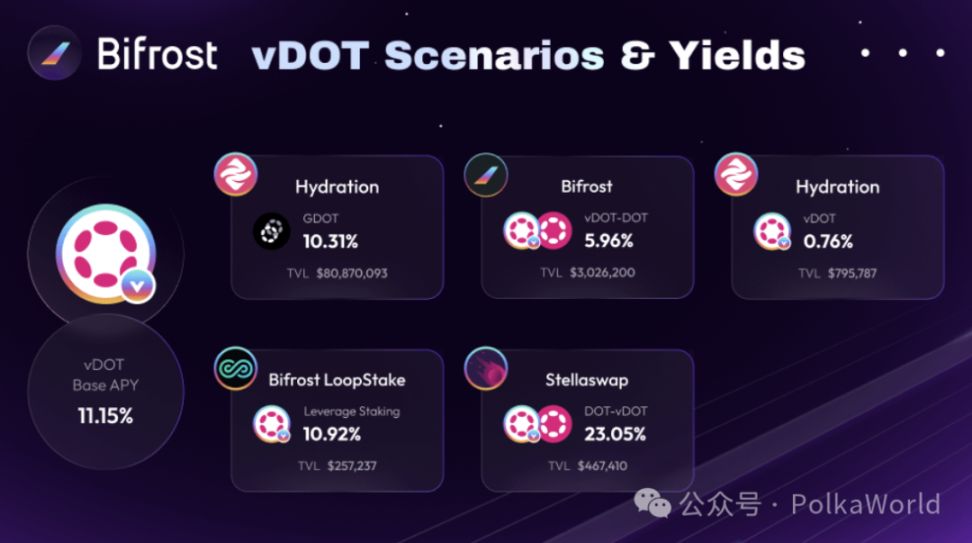 Bifrost vDOT Scenarios & Yields

vDOT
Base APY
11.15%

Hydration
GDOT
10.31%
TVL $80,870,093

Bifrost
vDOT-DOT
5.96%
TVL $3,026,200

Hydration
vDOT
0.76%
TVL $795,787

Bifrost LoopStake
Leverage Staking
10.92%
TVL $257,237

Stellaswap
DOT-vDOT
23.05%
TVL $467,410

公众号 · PolkaWorld